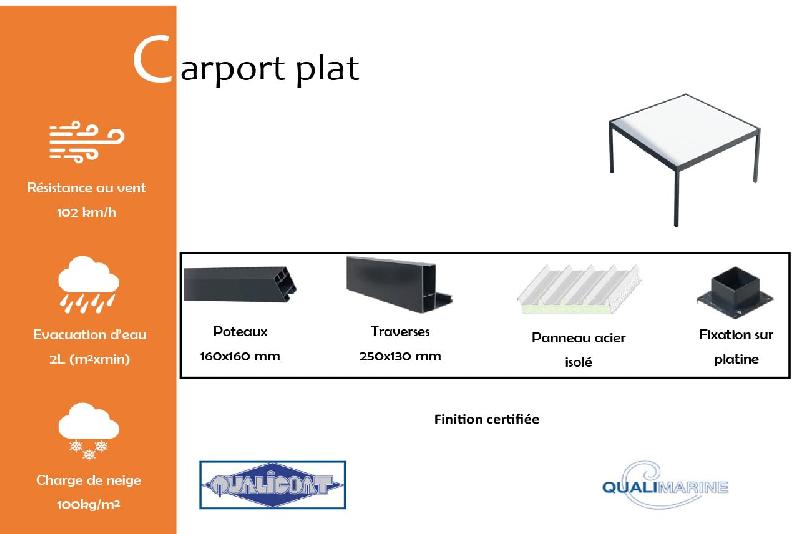 Carport plat

Résistance au vent
102 km/h

Evacuation d'eau
2L (m²xmin)

Charge de neige
100kg/m²

Poteaux
160x160 mm

Traverses
250x130 mm

Panneau acier
isolé

Fixation sur
platine

Finition certifiée

QUALICOAT

QUALIMARINE